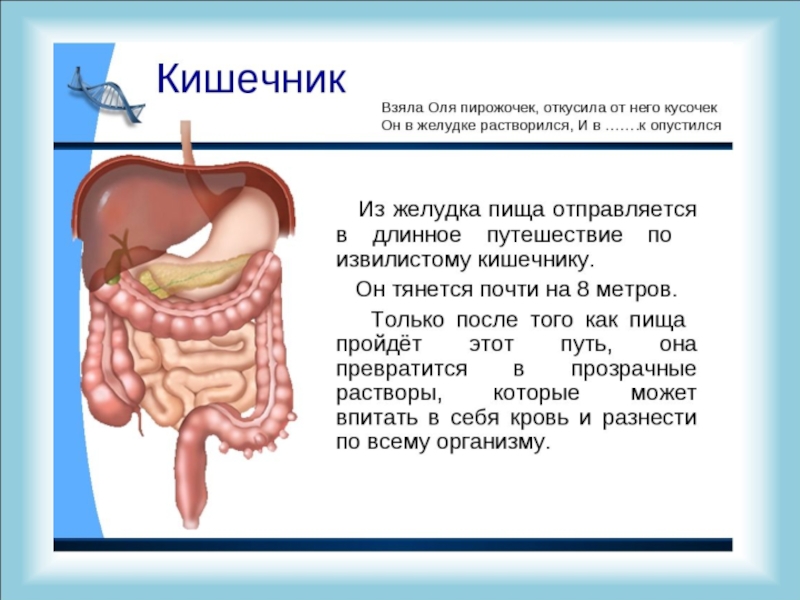 Кишечник

Взяла Оля пирожочек, откусила от него кусочек
Он в желудке растворился, И в …….к опустился

Из желудка пища отправляется в длинное путешествие по извилистому кишечнику.

Он тянется почти на 8 метров.

Только после того как пища пройдёт этот путь, она превратится в прозрачные растворы, которые может впитать в себя кровь и разнести по всему организму.